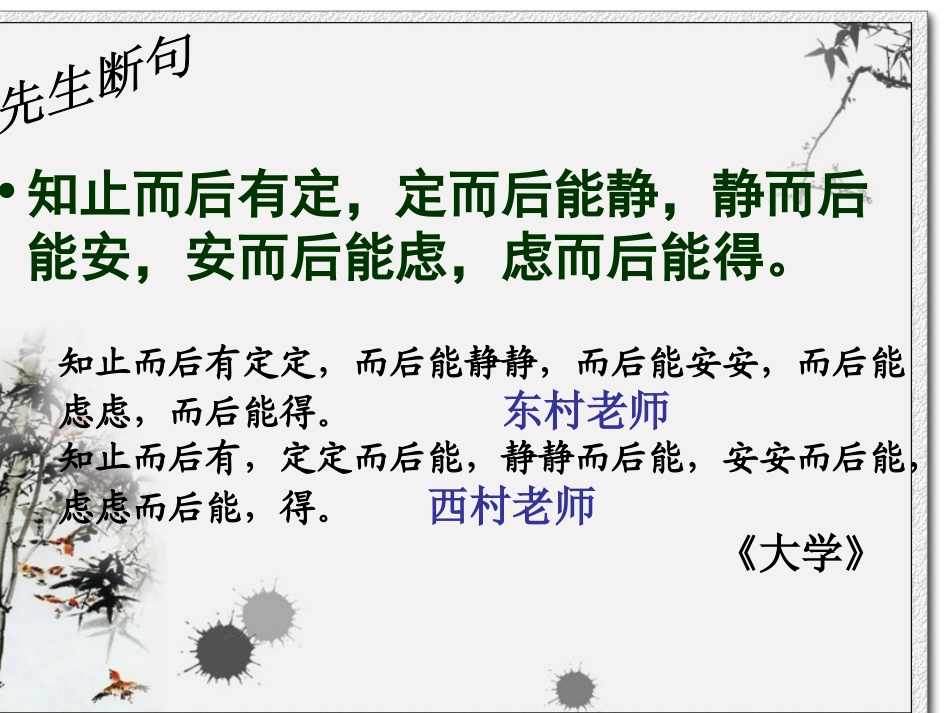 先生断句

• 知止而后有定，定而后能静，静而后能安，安而后能虑，虑而后能得。

知止而后有定定，而后能静静，而后能安安，而后能虑虑，而后能得。 东村老师
知止而后有，定定而后能，静静而后能，安安而后能，虑虑而后能，得。 西村老师

《大学》